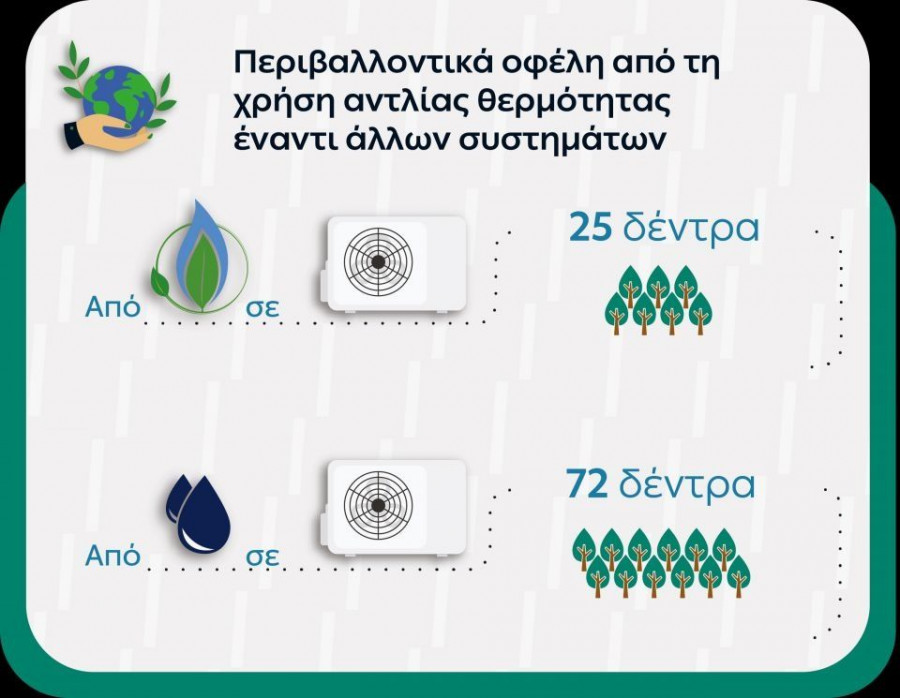 Περιβαλλοντικά οφέλη από τη χρήση αντλίας θερμότητας έναντι άλλων συστημάτων

Από σε

25 δέντρα

Από σε

72 δέντρα